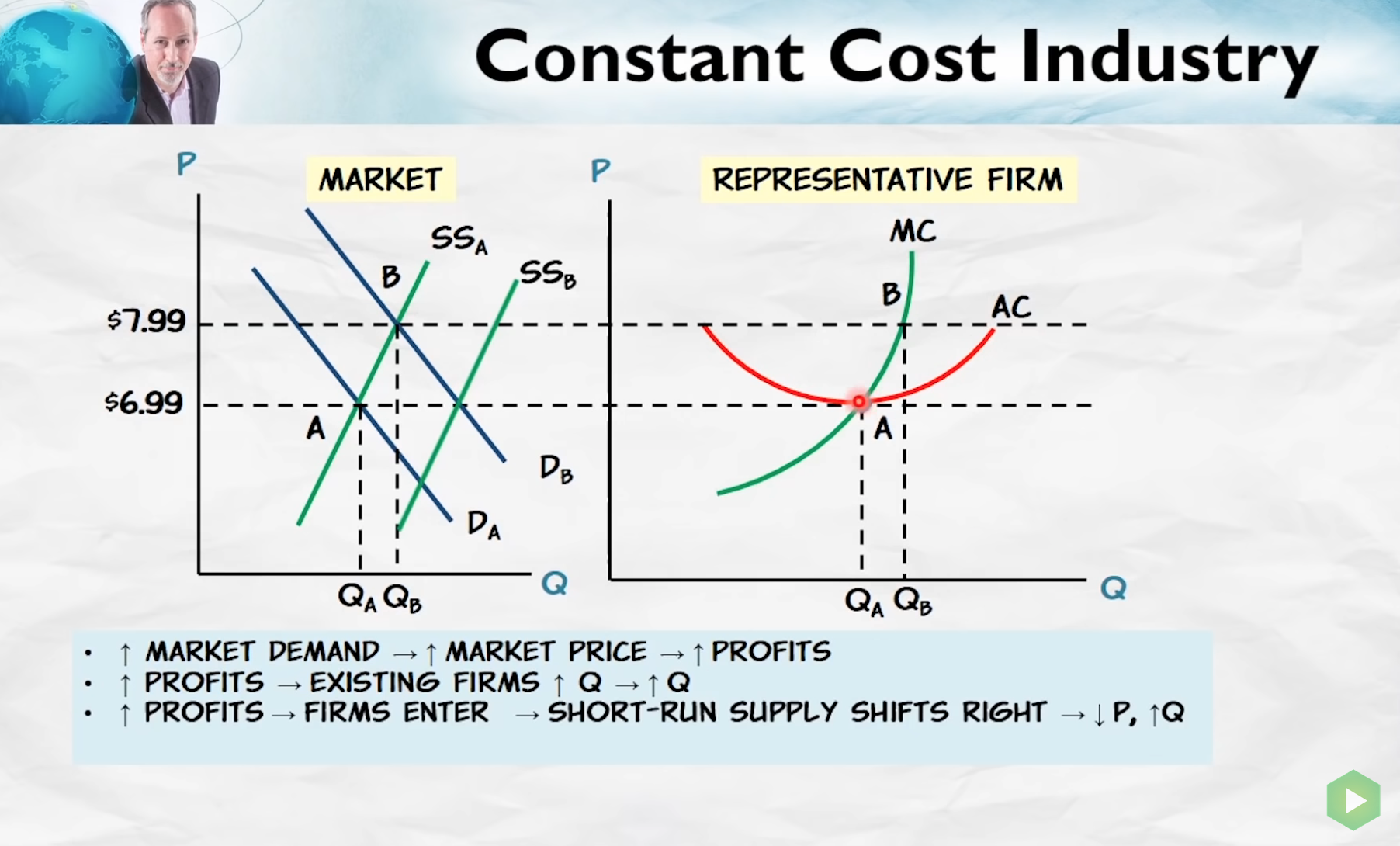 Constant Cost Industry

P
MARKET
$SS_A$
$SS_B$
B
\$7.99
\$6.99
A
$D_B$
$D_A$
$Q_A$ $Q_B$
Q

P
REPRESENTATIVE FIRM
MC
B
AC
A
$Q_A$ $Q_B$
Q

• ↑ MARKET DEMAND → ↑ MARKET PRICE → ↑ PROFITS
• ↑ PROFITS → EXISTING FIRMS ↑ Q → ↑ Q
• ↑ PROFITS → FIRMS ENTER → SHORT-RUN SUPPLY SHIFTS RIGHT → ↓ P, ↑Q